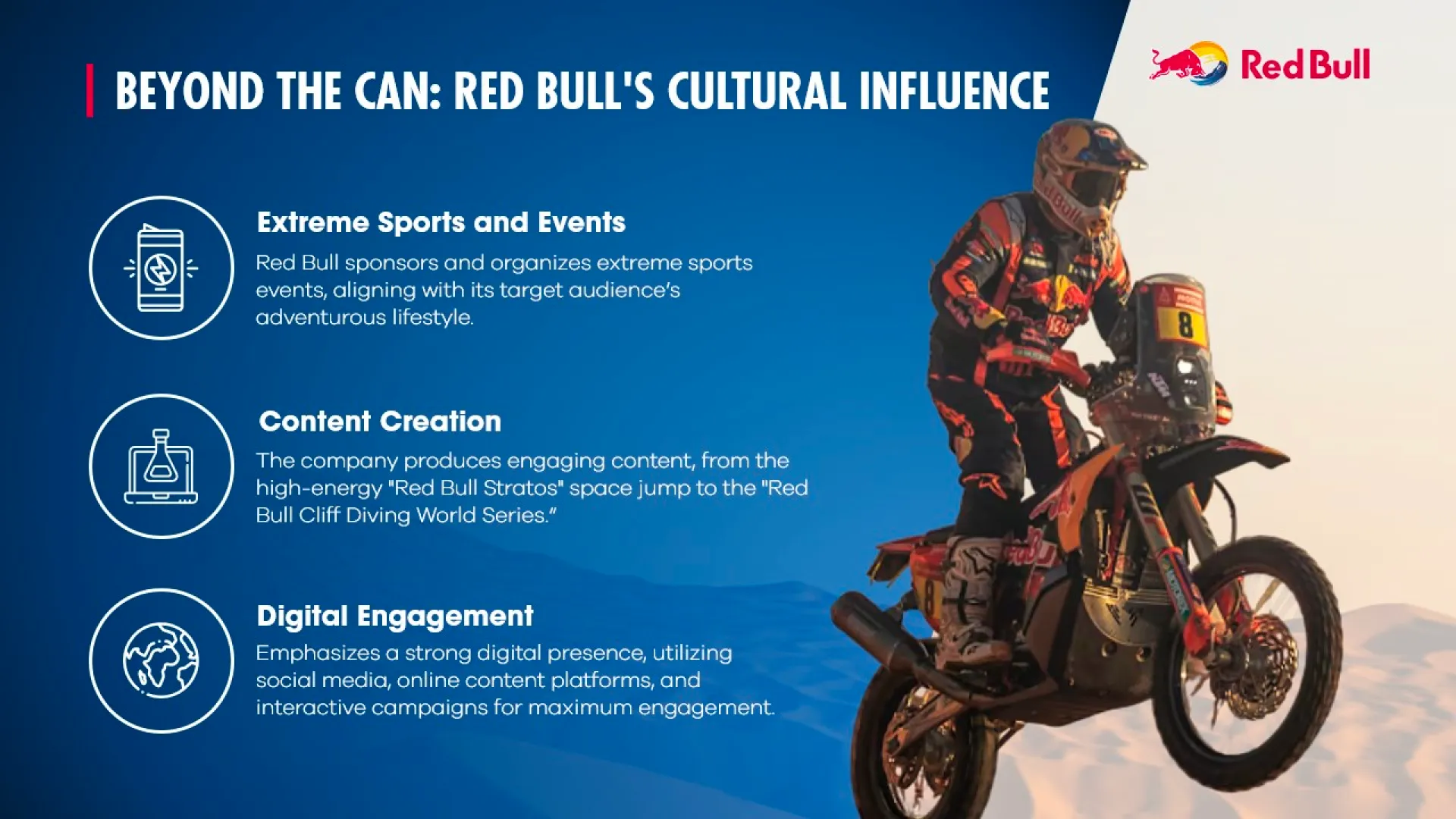 BEYOND THE CAN: RED BULL'S CULTURAL INFLUENCE

Red Bull

Extreme Sports and Events

Red Bull sponsors and organizes extreme sports events, aligning with its target audience's adventurous lifestyle.

Content Creation

The company produces engaging content, from the high-energy "Red Bull Stratos" space jump to the "Red Bull Cliff Diving World Series."

Digital Engagement

Emphasizes a strong digital presence, utilizing social media, online content platforms, and interactive campaigns for maximum engagement.

8